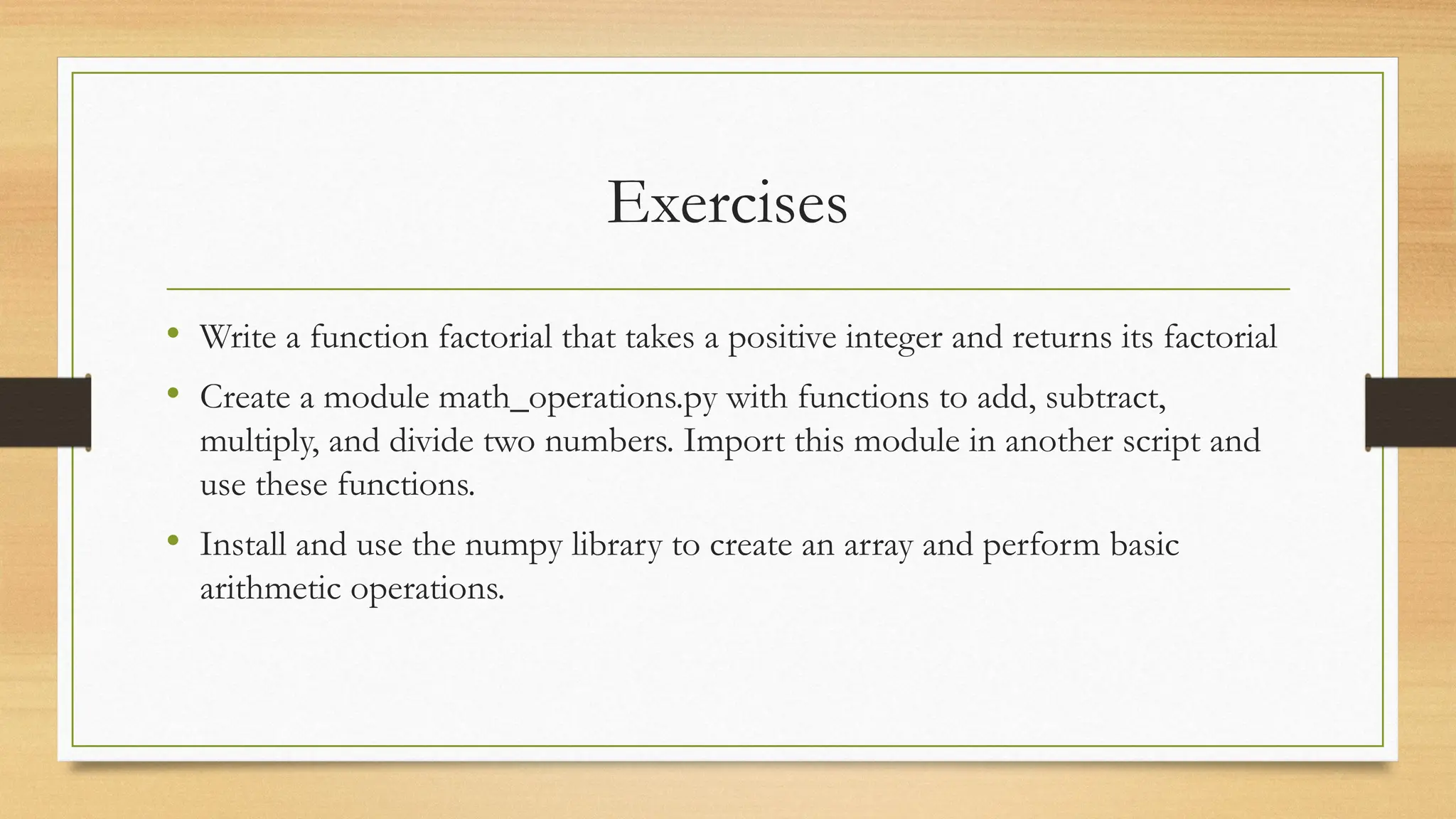 Exercises

• Write a function factorial that takes a positive integer and returns its factorial

• Create a module math_operations.py with functions to add, subtract, multiply, and divide two numbers. Import this module in another script and use these functions.

• Install and use the numpy library to create an array and perform basic arithmetic operations.